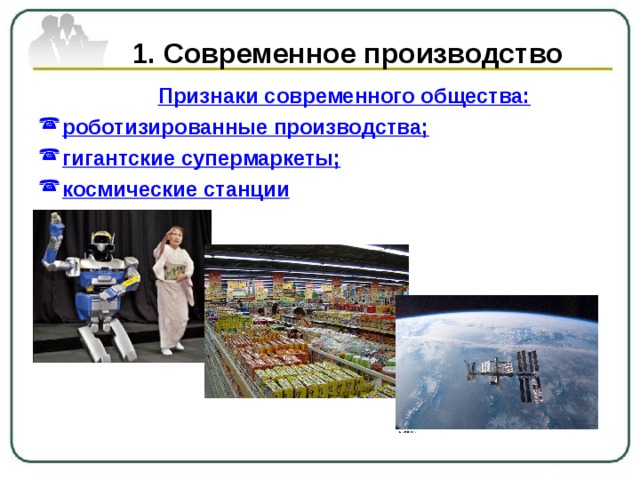 1. Современное производство

Признаки современного общества:

роботизированные производства;

гигантские супермаркеты;

космические станции